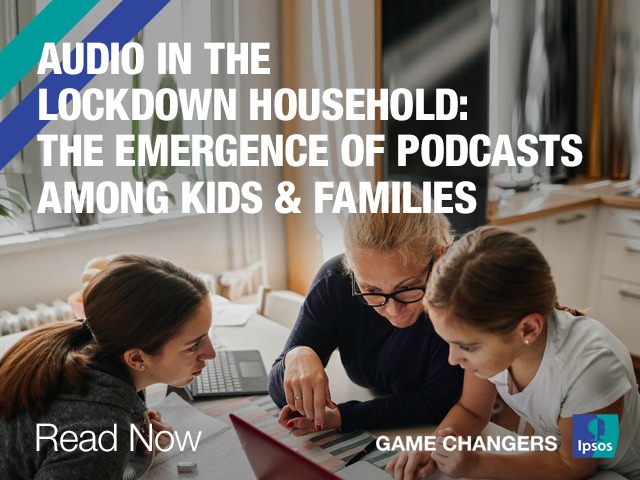 AUDIO IN THE LOCKDOWN HOUSEHOLD: THE EMERGENCE OF PODCASTS AMONG KIDS & FAMILIES

Read Now

GAME CHANGERS

Ipsos